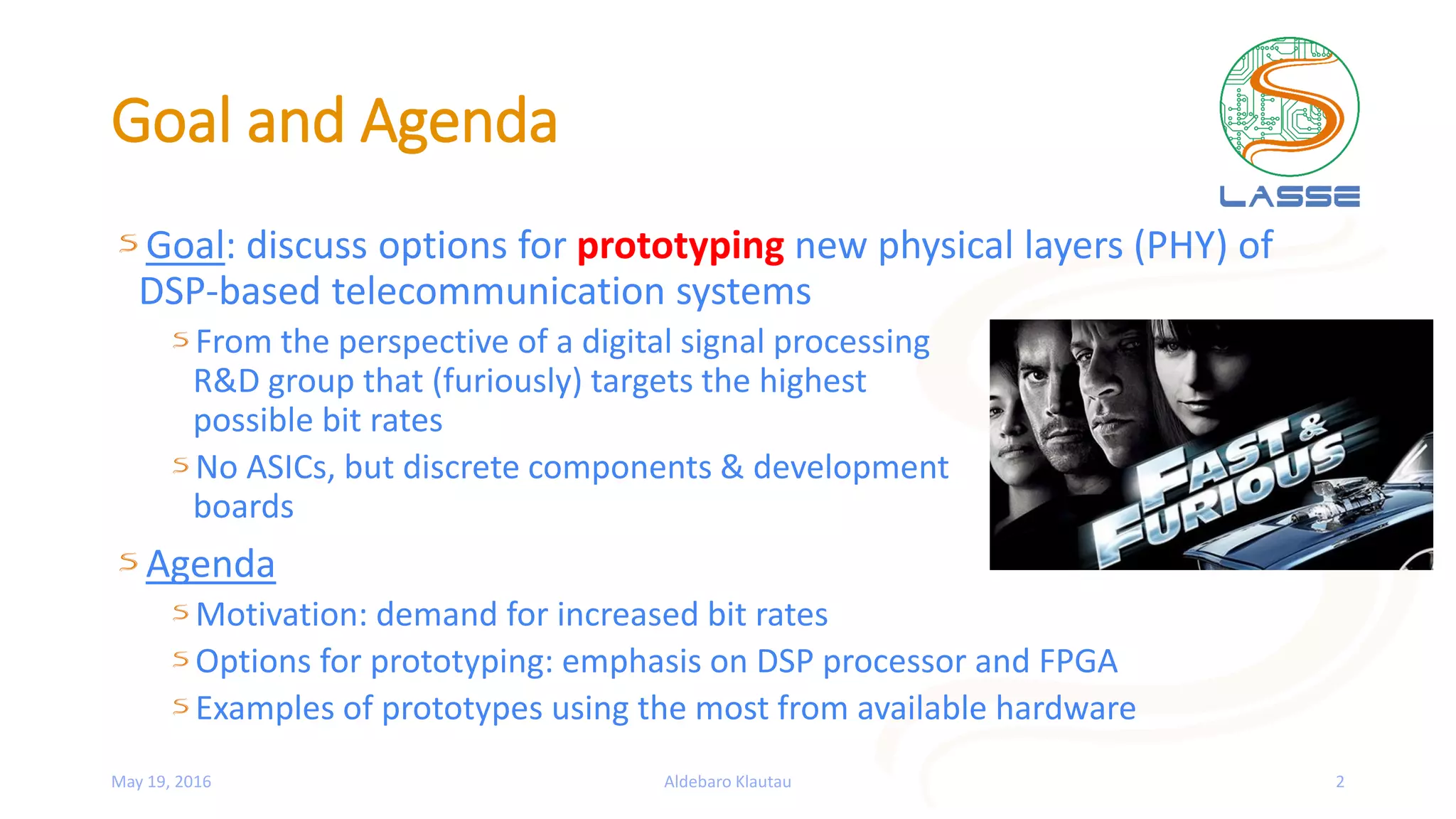 Goal and Agenda

LASSE

Goal: discuss options for prototyping new physical layers (PHY) of DSP-based telecommunication systems

From the perspective of a digital signal processing R&D group that (furiously) targets the highest possible bit rates

No ASICs, but discrete components & development boards

FAST & FURIOUS

Agenda

Motivation: demand for increased bit rates

Options for prototyping: emphasis on DSP processor and FPGA

Examples of prototypes using the most from available hardware

May 19, 2016

Aldebaro Klautau

2